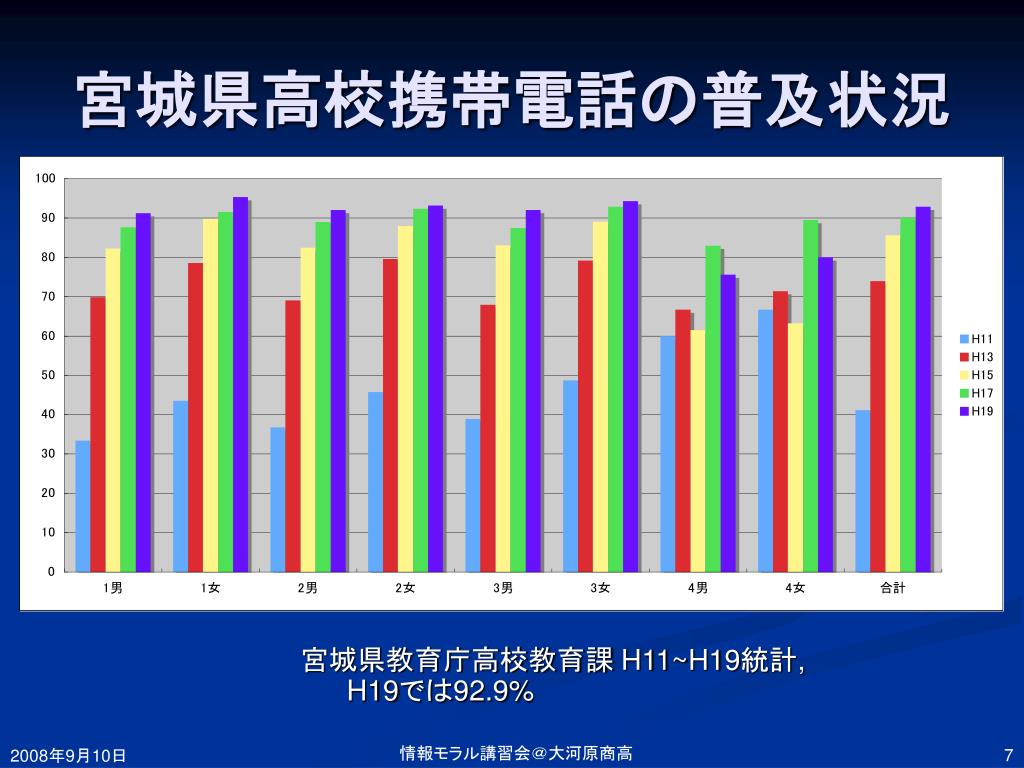 宮城県高校携帯電話の普及状況

100
90
80
70
60
50
40
30
20
10
0

1男 1女 2男 2女 3男 3女 4男 4女 合計

H11
H13
H15
H17
H19

宮城県教育庁高校教育課 H11~H19統計,
H19では92.9%

2008年9月10日

情報モラル講習会＠大河原商高

7